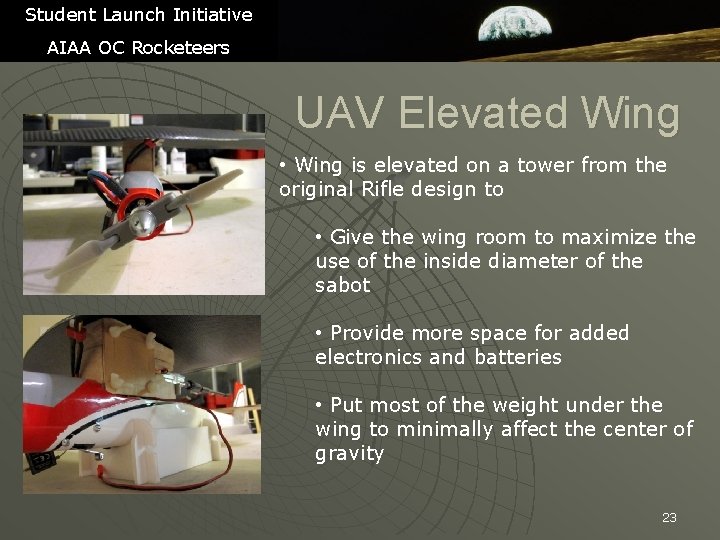 Student Launch Initiative
AIAA OC Rocketeers

UAV Elevated Wing

• Wing is elevated on a tower from the original Rifle design to

• Give the wing room to maximize the use of the inside diameter of the sabot

• Provide more space for added electronics and batteries

• Put most of the weight under the wing to minimally affect the center of gravity

23